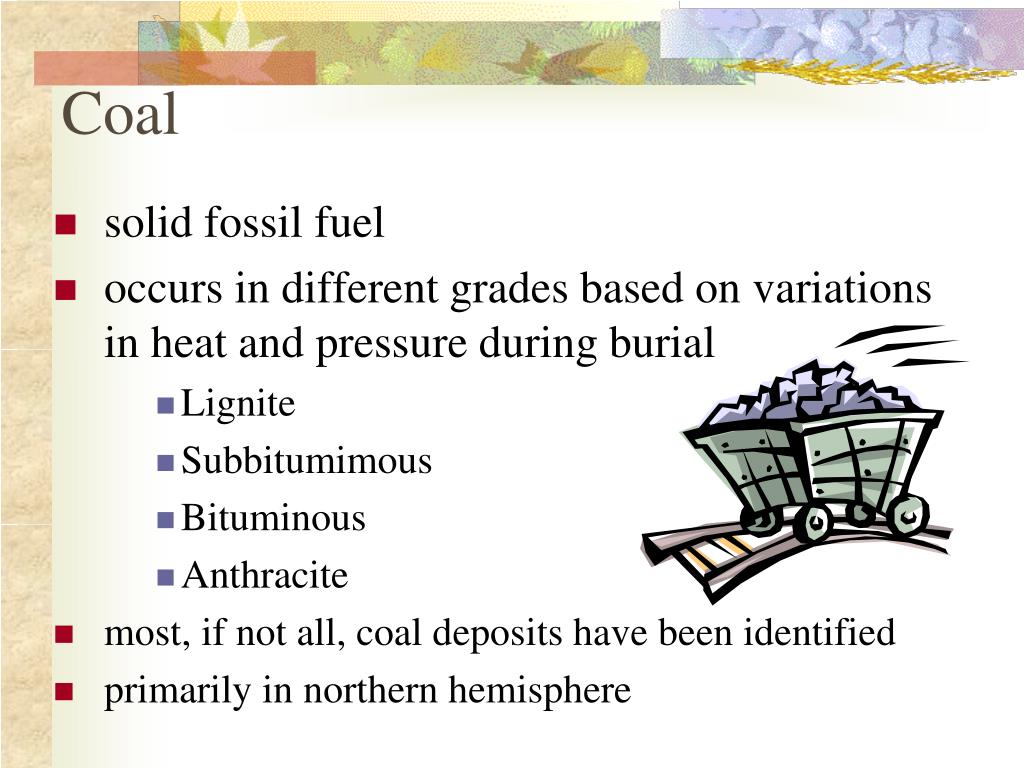 Coal

- solid fossil fuel
- occurs in different grades based on variations in heat and pressure during burial
  - Lignite
  - Subbitumimous
  - Bituminous
  - Anthracite
- most, if not all, coal deposits have been identified
- primarily in northern hemisphere